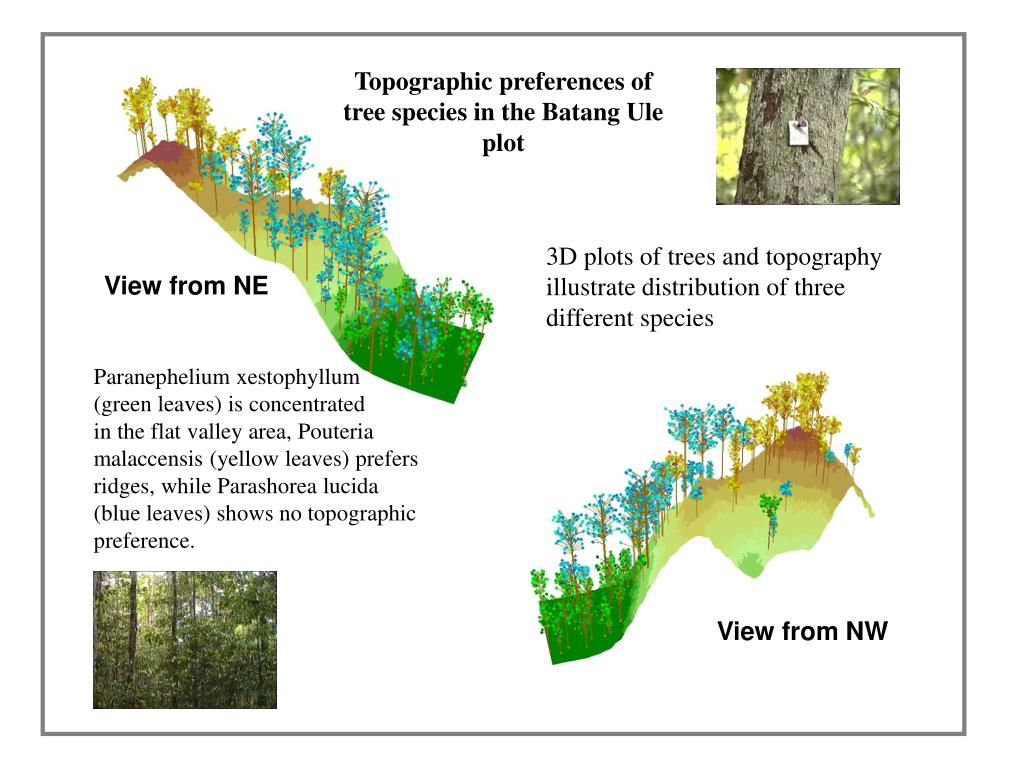 Topographic preferences of tree species in the Batang Ule plot

3D plots of trees and topography illustrate distribution of three different species

View from NE

Paranephelium xestophyllum (green leaves) is concentrated in the flat valley area, Pouteria malaccensis (yellow leaves) prefers ridges, while Parashorea lucida (blue leaves) shows no topographic preference.

View from NW